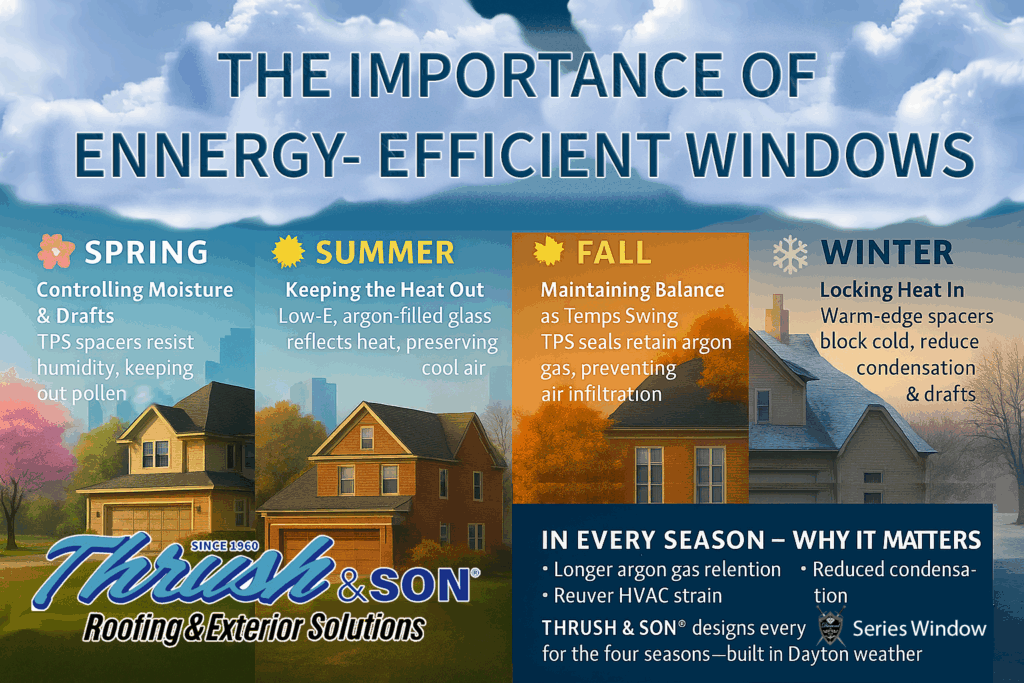 THE IMPORTANCE OF ENNERGY- EFFICIENT WINDOWS

SPRING
Controlling Moisture & Drafts
TPS spacers resist humidity, keeping out pollen

SUMMER
Keeping the Heat Out
Low-E, argon-filled glass reflects heat, preserving cool air

FALL
Maintaining Balance as Temps Swing
TPS seals retain argon gas, preventing air infiltration

WINTER
Locking Heat In
Warm-edge spacers block cold, reduce condensation & drafts

SINCE 1960
Thrush & SON®
Roofing & Exterior Solutions

IN EVERY SEASON – WHY IT MATTERS
• Longer argon gas relention
• Reuver HVAC strain
• Reduced condensation
THRUSH & SON® designs every Series Window for the four seasons—built in Dayton weather